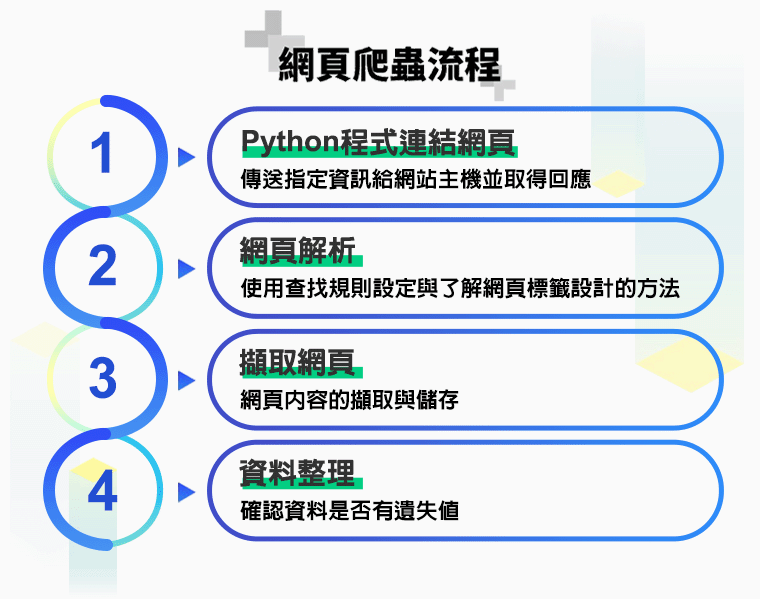 網頁爬蟲流程

1
Python程式連結網頁
傳送指定資訊給網站主機並取得回應

2
網頁解析
使用查找規則設定與了解網頁標籤設計的方法

3
擷取網頁
網頁內容的擷取與儲存

4
資料整理
確認資料是否有遺失值